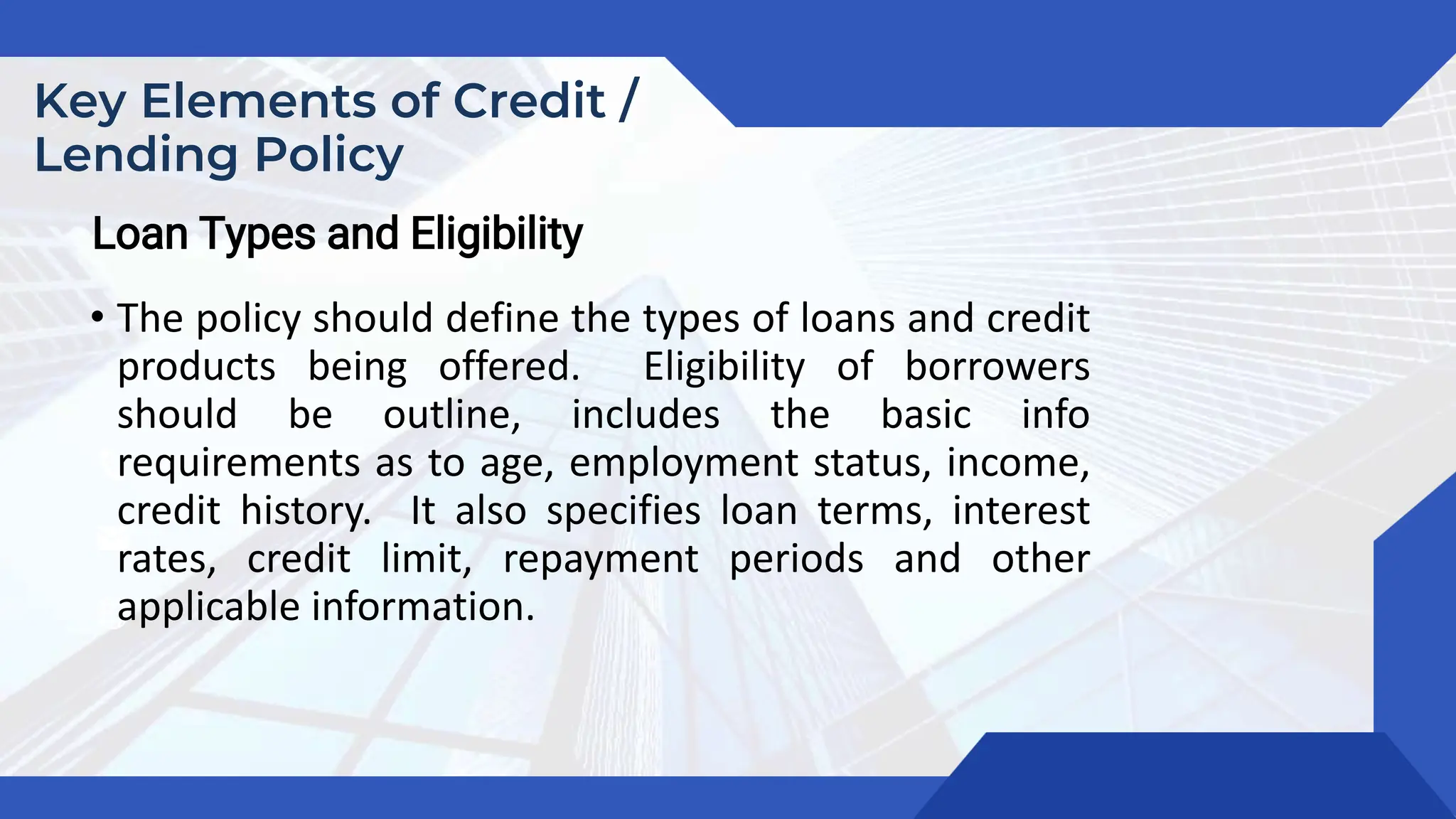 Key Elements of Credit / Lending Policy

Loan Types and Eligibility

• The policy should define the types of loans and credit products being offered. Eligibility of borrowers should be outline, includes the basic info requirements as to age, employment status, income, credit history. It also specifies loan terms, interest rates, credit limit, repayment periods and other applicable information.